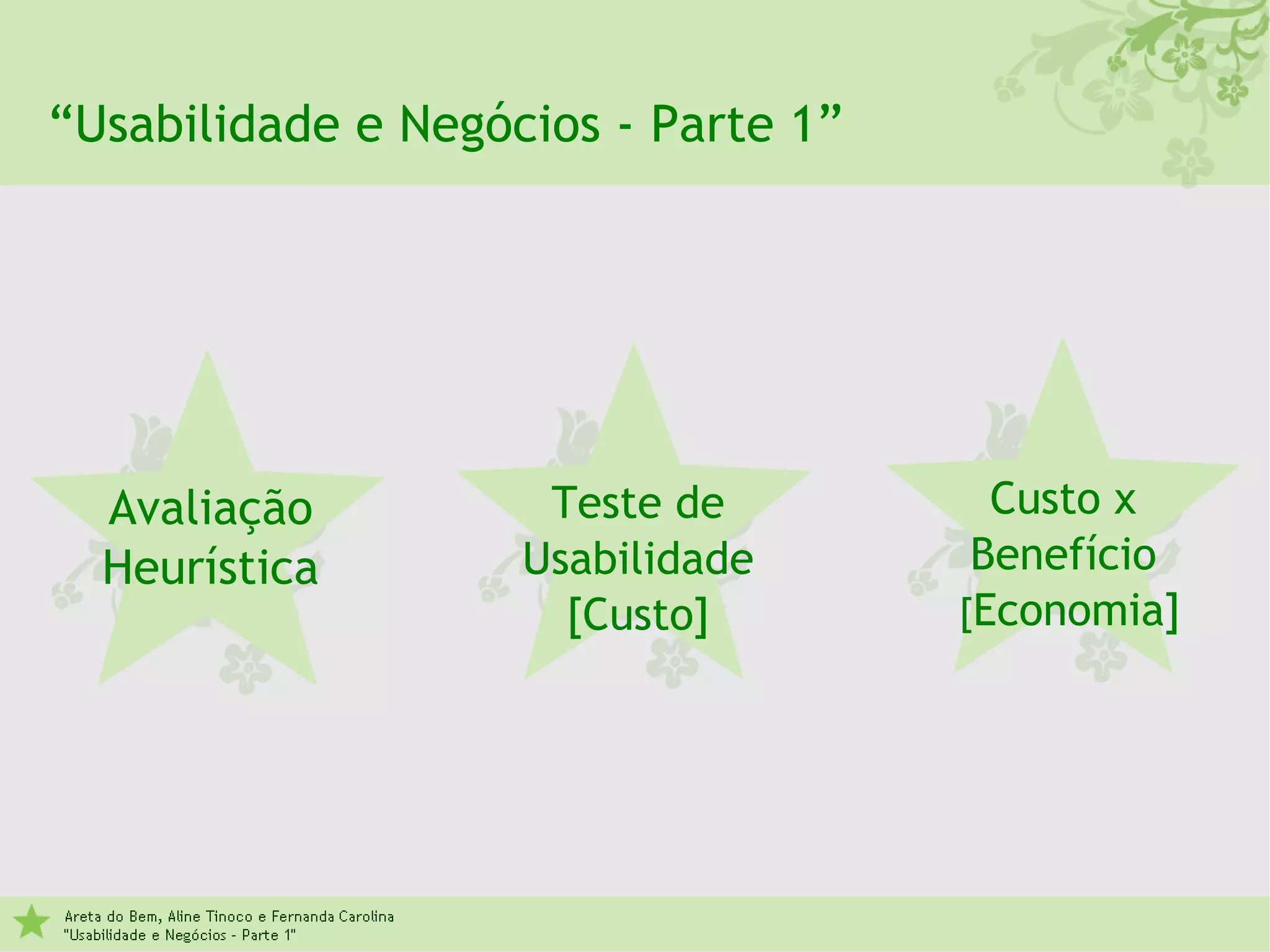 “Usabilidade e Negócios - Parte 1”

Avaliação Heurística

Teste de Usabilidade [Custo]

Custo x Benefício [Economia]

Areta do Bem, Aline Tinoco e Fernanda Carolina
"Usabilidade e Negócios - Parte 1"